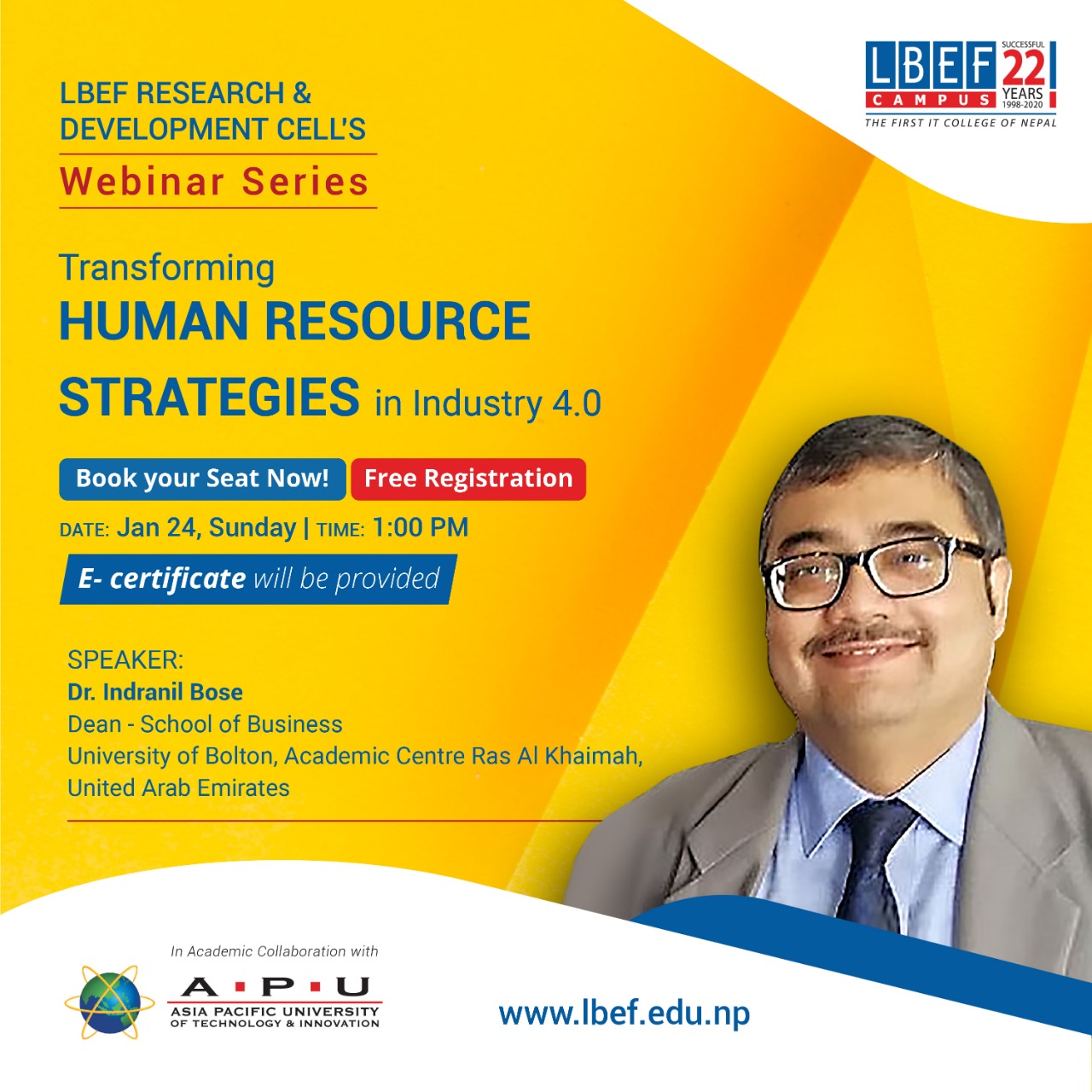 LBEF CAMPUS SUCCESSFUL 22 YEARS 1998-2020
THE FIRST IT COLLEGE OF NEPAL

LBEF RESEARCH & DEVELOPMENT CELL'S
Webinar Series

Transforming
HUMAN RESOURCE STRATEGIES in Industry 4.0

Book your Seat Now! Free Registration

DATE: Jan 24, Sunday | TIME: 1:00 PM

E- certificate will be provided

SPEAKER:
Dr. Indranil Bose
Dean - School of Business
University of Bolton, Academic Centre Ras Al Khaimah, United Arab Emirates

In Academic Collaboration with
A·P·U
ASIA PACIFIC UNIVERSITY OF TECHNOLOGY & INNOVATION

www.lbef.edu.np